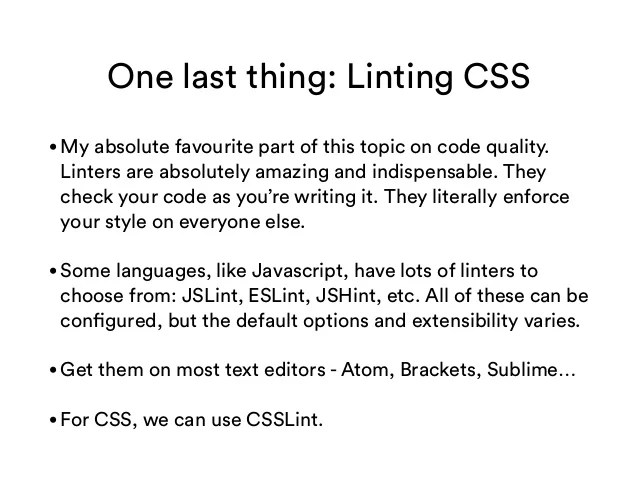 One last thing: Linting CSS

• My absolute favourite part of this topic on code quality. Linters are absolutely amazing and indispensable. They check your code as you're writing it. They literally enforce your style on everyone else.

• Some languages, like Javascript, have lots of linters to choose from: JSLint, ESLint, JSHint, etc. All of these can be configured, but the default options and extensibility varies.

• Get them on most text editors - Atom, Brackets, Sublime…

• For CSS, we can use CSSLint.